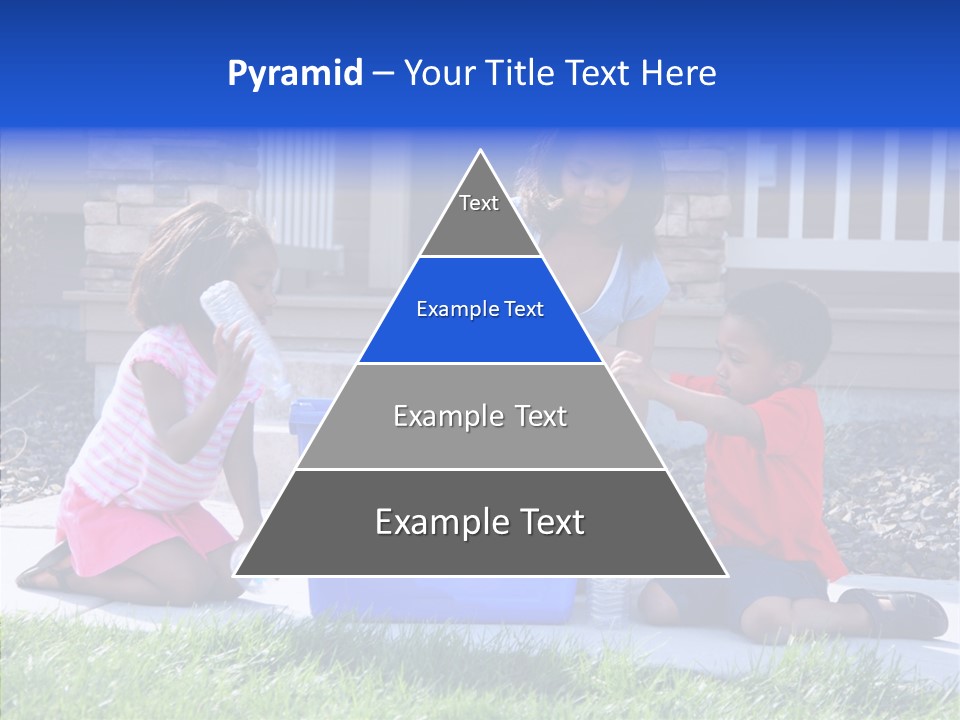 Pyramid – Your Title Text Here

Text

Example Text

Example Text

Example Text